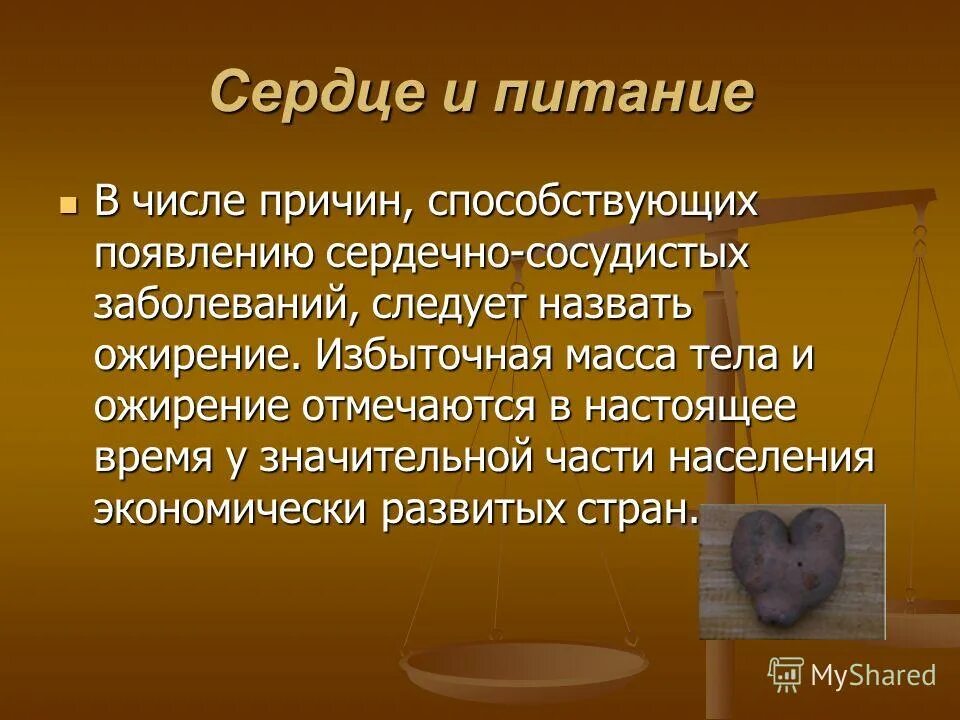 Сердце и питание

В числе причин, способствующих появлению сердечно-сосудистых заболеваний, следует назвать ожирение. Избыточная масса тела и ожирение отмечаются в настоящее время у значительной части населения экономически развитых стран.

MyShared